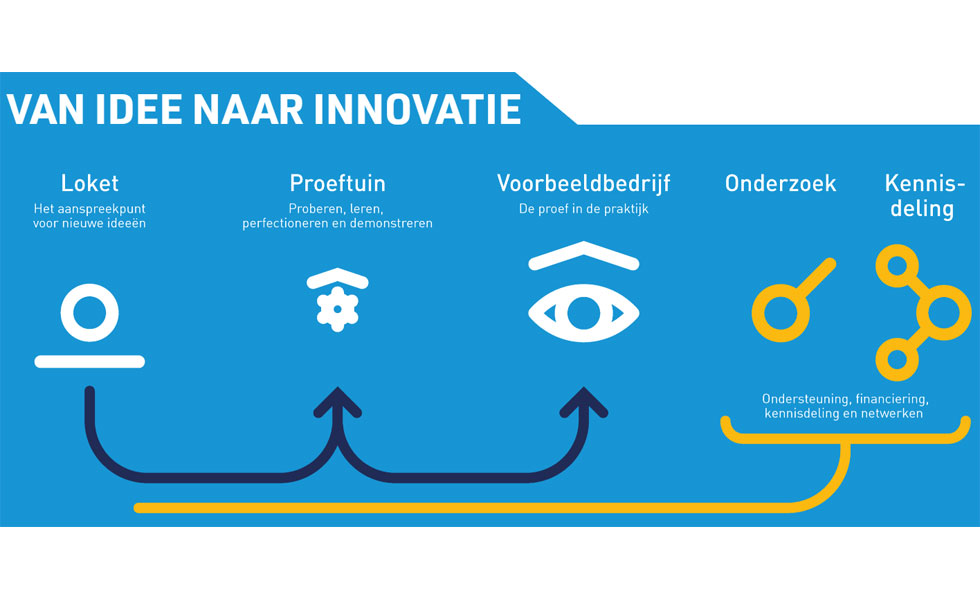 VAN IDEE NAAR INNOVATIE

Loket
Het aanspreekpunt voor nieuwe ideeën

Proeftuin
Proberen, leren, perfectioneren en demonstreren

Voorbeeldbedrijf
De proef in de praktijk

Onderzoek

Kennisdeling

Ondersteuning, financiering, kennisdeling en netwerken